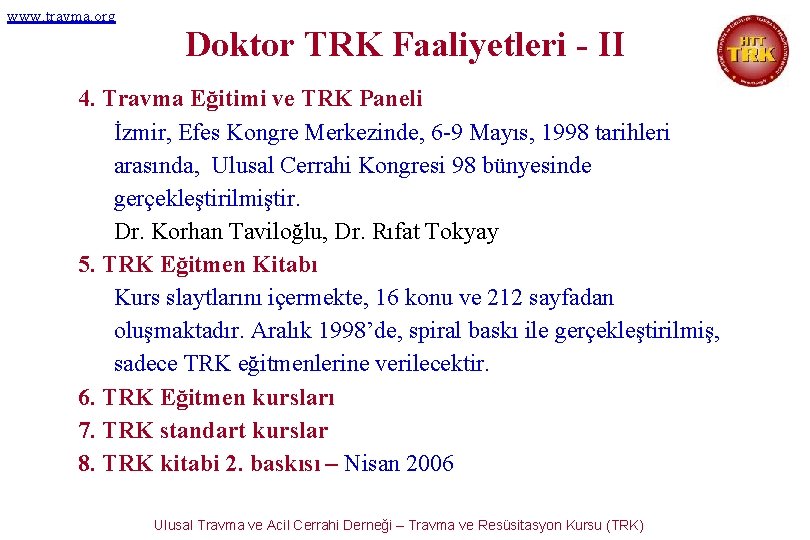 www.travma.org

Doktor TRK Faaliyetleri - II

HTT TRK

4. Travma Eğitimi ve TRK Paneli
İzmir, Efes Kongre Merkezinde, 6-9 Mayıs, 1998 tarihleri arasında, Ulusal Cerrahi Kongresi 98 bünyesinde gerçekleştirilmiştir.
Dr. Korhan Taviloğlu, Dr. Rıfat Tokyay

5. TRK Eğitmen Kitabı
Kurs slaytlarını içermekte, 16 konu ve 212 sayfadan oluşmaktadır. Aralık 1998'de, spiral baskı ile gerçekleştirilmiş, sadece TRK eğitmenlerine verilecektir.

6. TRK Eğitmen kursları

7. TRK standart kurslar

8. TRK kitabi 2. baskısı – Nisan 2006

Ulusal Travma ve Acil Cerrahi Derneği – Travma ve Resüsitasyon Kursu (TRK)